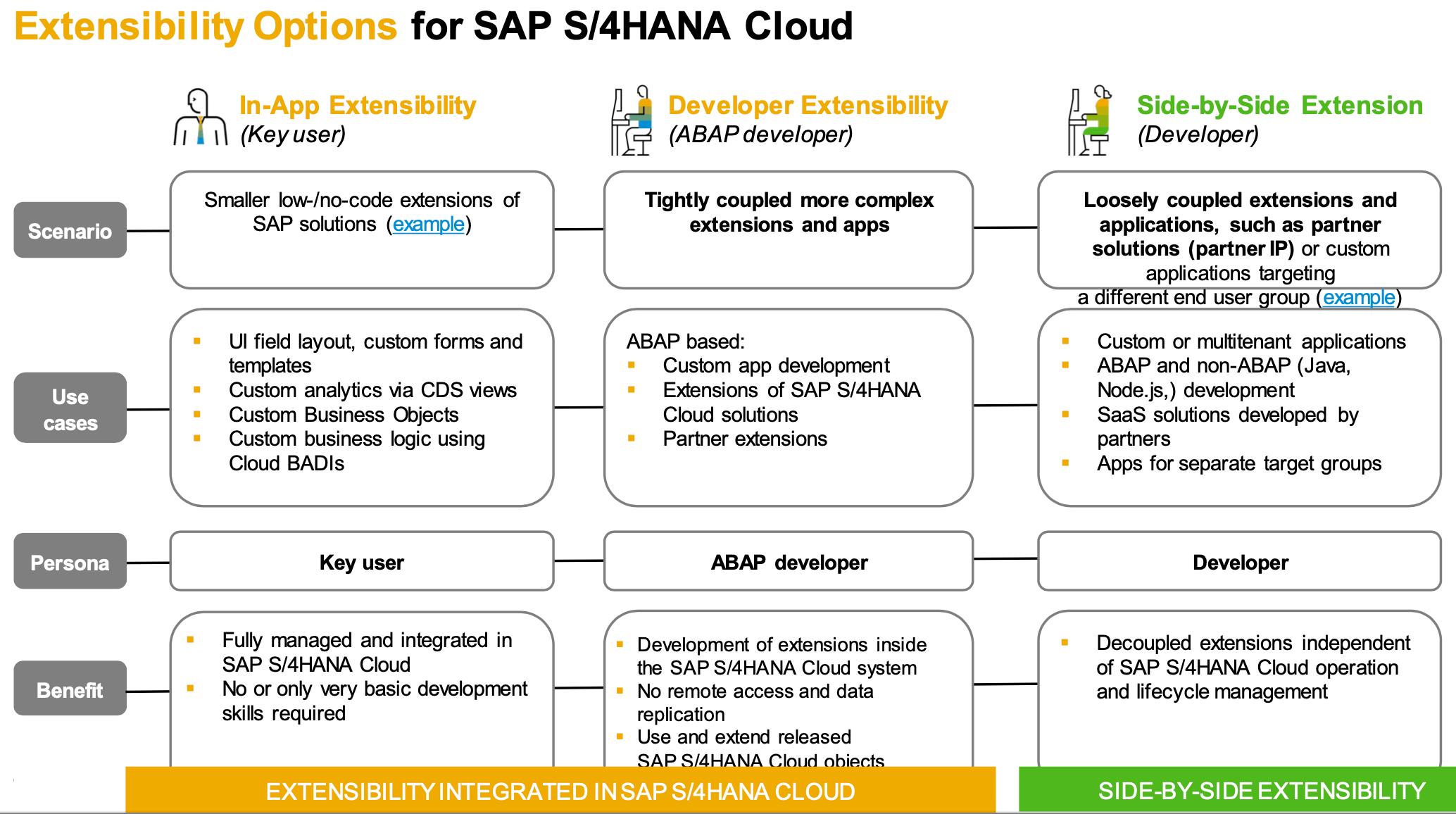 Extensibility Options for SAP S/4HANA Cloud

In-App Extensibility
(Key user)

Developer Extensibility
(ABAP developer)

Side-by-Side Extension
(Developer)

Scenario

Smaller low-/no-code extensions of SAP solutions (example)

Tightly coupled more complex extensions and apps

Loosely coupled extensions and applications, such as partner solutions (partner IP) or custom applications targeting a different end user group (example)

Use cases

- UI field layout, custom forms and templates
- Custom analytics via CDS views
- Custom Business Objects
- Custom business logic using Cloud BADIs

ABAP based:
- Custom app development
- Extensions of SAP S/4HANA Cloud solutions
- Partner extensions

- Custom or multitenant applications
- ABAP and non-ABAP (Java, Node.js,) development
- SaaS solutions developed by partners
- Apps for separate target groups

Persona

Key user

ABAP developer

Developer

Benefit

- Fully managed and integrated in SAP S/4HANA Cloud
- No or only very basic development skills required

- Development of extensions inside the SAP S/4HANA Cloud system
- No remote access and data replication
- Use and extend released SAP S/4HANA Cloud objects

- Decoupled extensions independent of SAP S/4HANA Cloud operation and lifecycle management

EXTENSIBILITY INTEGRATED IN SAP S/4HANA CLOUD

SIDE-BY-SIDE EXTENSIBILITY